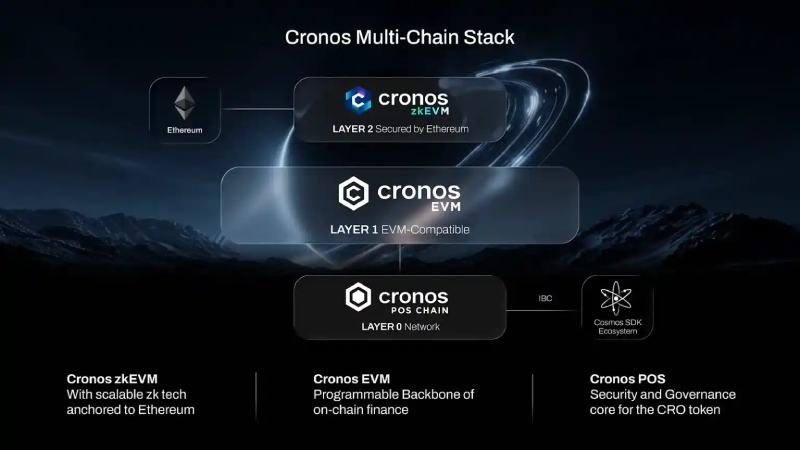 Cronos Multi-Chain Stack

Ethereum

cronos
zkEVM
LAYER 2 Secured by Ethereum

cronos
EVM
LAYER 1 EVM-Compatible

cronos
POS CHAIN
LAYER 0 Network

IBC

Cosmos SDK Ecosystem

Cronos zkEVM
With scalable zk tech anchored to Ethereum

Cronos EVM
Programmable Backbone of on-chain finance

Cronos POS
Security and Governance core for the CRO token